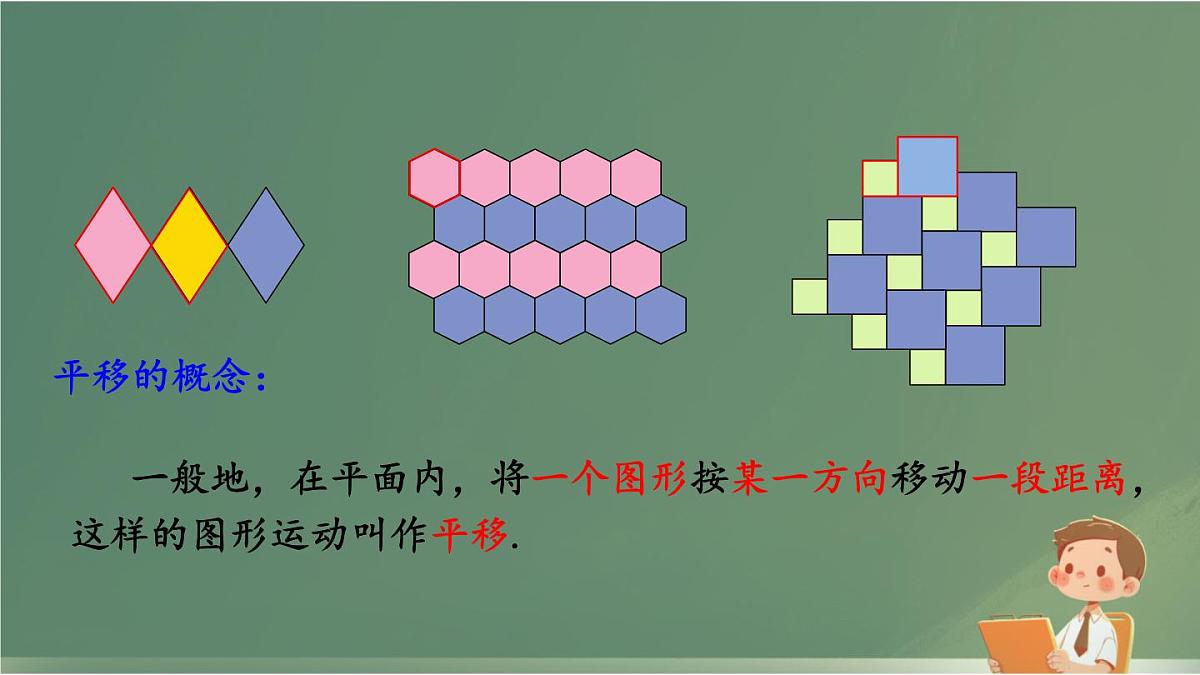 平移的概念：

一般地，在平面内，将一个图形按某一方向移动一段距离，这样的图形运动叫作平移.